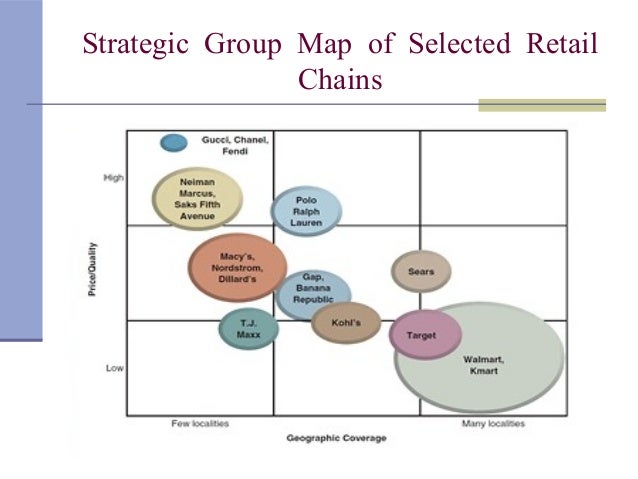 Strategic Group Map of Selected Retail Chains

Gucci, Chanel, Fendi

High

Neiman Marcus, Saks Fifth Avenue

Polo Ralph Lauren

Price/Quality

Macy's, Nordstrom, Dillard's

Gap, Banana Republic

Sears

T.J. Maxx

Kohl's

Target

Walmart, Kmart

Low

Few localities

Many localities

Geographic Coverage